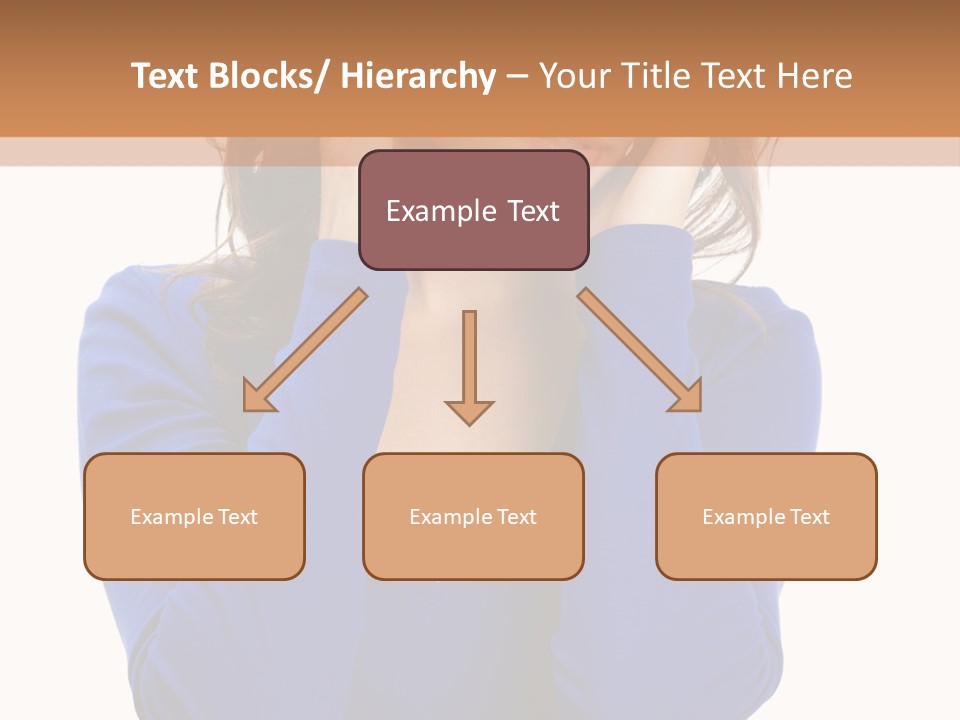 Text Blocks/ Hierarchy – Your Title Text Here

Example Text

Example Text

Example Text

Example Text